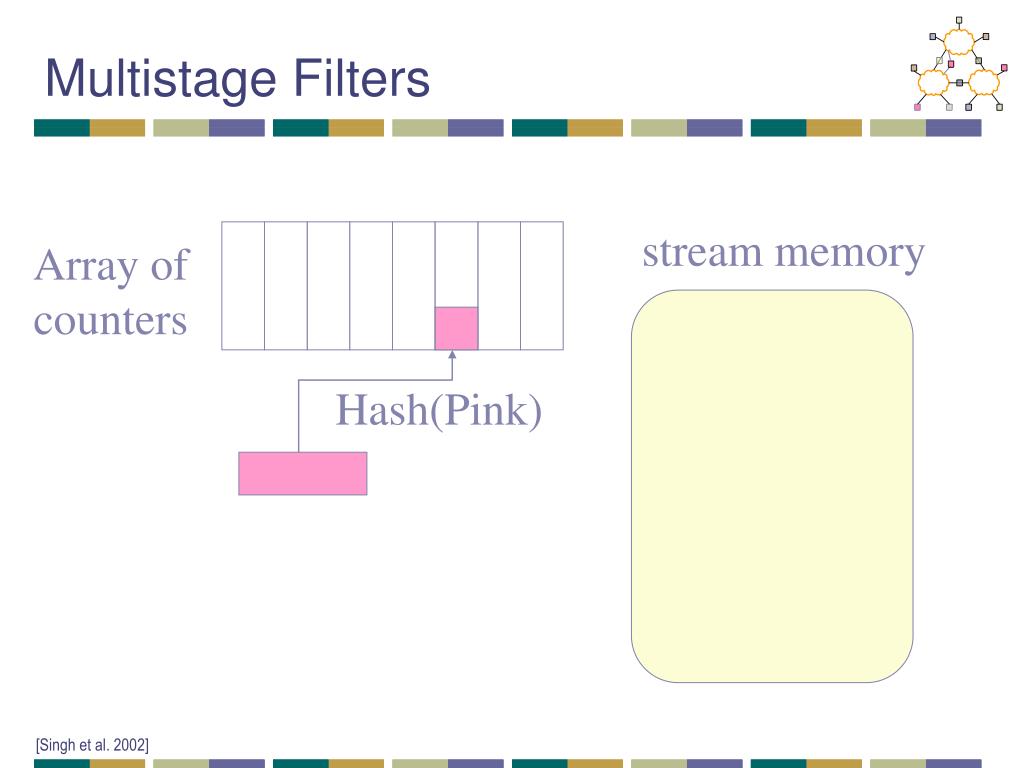 Multistage Filters

Array of counters

Hash(Pink)

stream memory

[Singh et al. 2002]